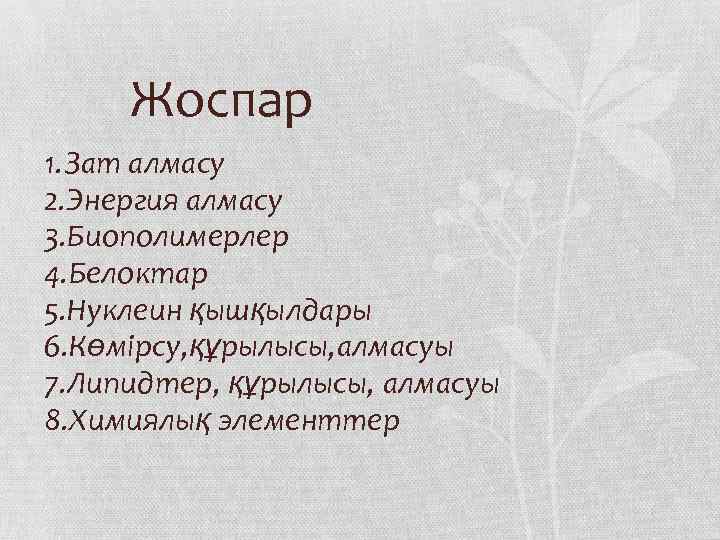 Жоспар

1.Зат алмасу
2.Энергия алмасу
3.Биополимерлер
4.Белоктар
5.Нуклеин қышқылдары
6.Көмірсу,құрылысы,алмасуы
7.Липидтер, құрылысы, алмасуы
8.Химиялық элементтер